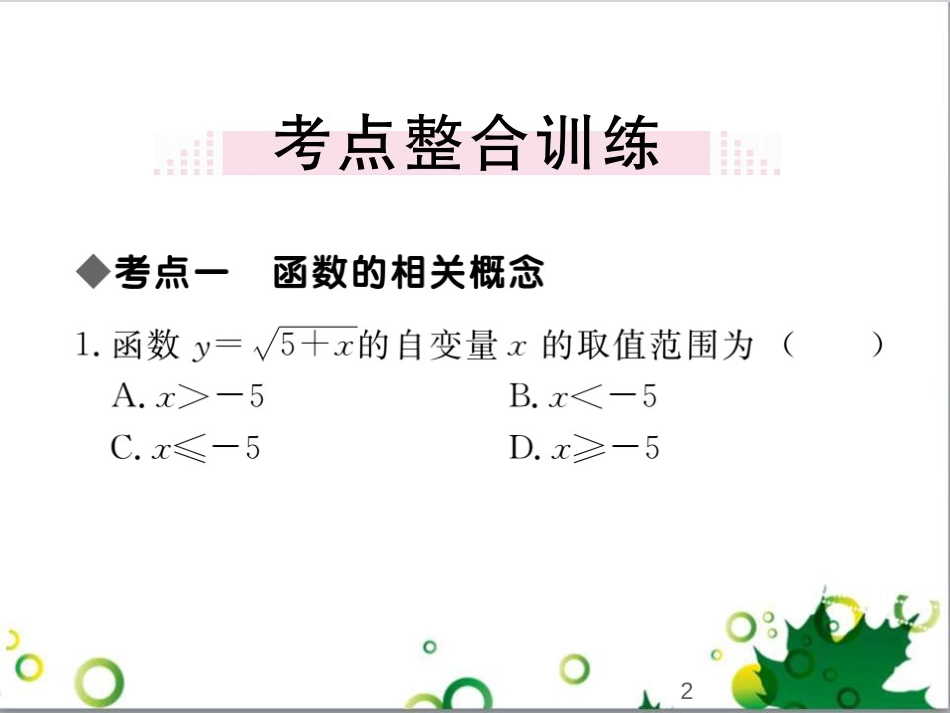 考点整合训练

◆考点一　函数的相关概念

1. 函数 $y=\sqrt{5+x}$的自变量 $x$ 的取值范围为（　　）

A. $x>-5$

B. $x<-5$

C. $x\leqslant-5$

D. $x\geqslant-5$

2